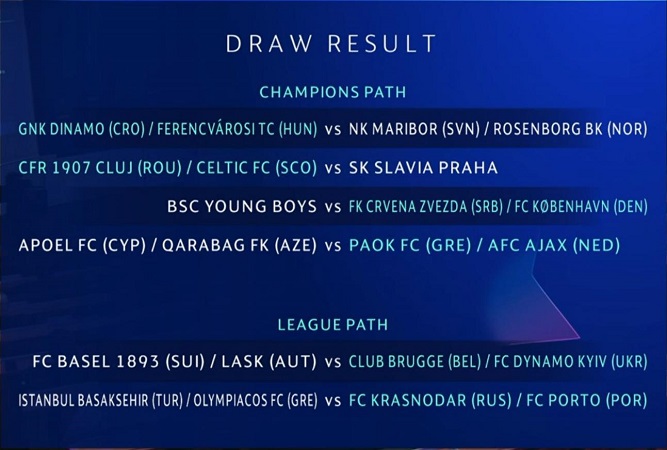 DRAW RESULT

CHAMPIONS PATH

GNK DINAMO (CRO) / FERENCVÁROSI TC (HUN) vs NK MARIBOR (SVN) / ROSENBORG BK (NOR)

CFR 1907 CLUJ (ROU) / CELTIC FC (SCO) vs SK SLAVIA PRAHA

BSC YOUNG BOYS vs FK CRVENA ZVEZDA (SRB) / FC KØBENHAVN (DEN)

APOEL FC (CYP) / QARABAG FK (AZE) vs PAOK FC (GRE) / AFC AJAX (NED)

LEAGUE PATH

FC BASEL 1893 (SUI) / LASK (AUT) vs CLUB BRUGGE (BEL) / FC DYNAMO KYIV (UKR)

ISTANBUL BASAKSEHIR (TUR) / OLYMPIACOS FC (GRE) vs FC KRASNODAR (RUS) / FC PORTO (POR)